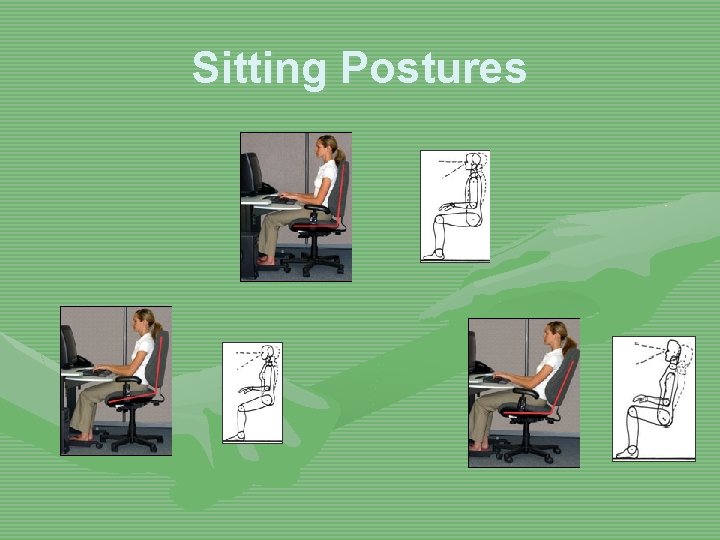 Sitting Postures